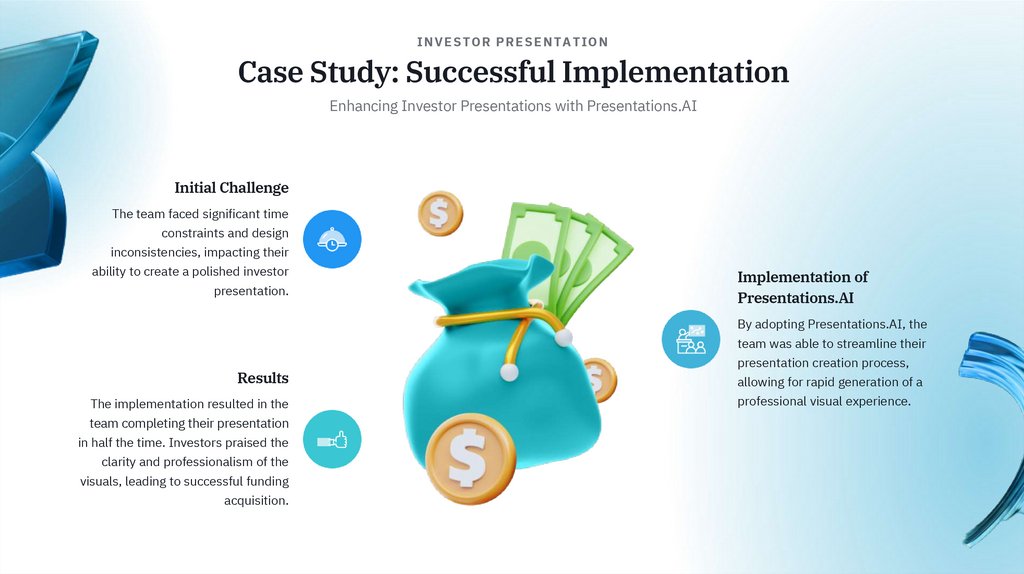 INVESTOR PRESENTATION

Case Study: Successful Implementation

Enhancing Investor Presentations with Presentations.AI

Initial Challenge

The team faced significant time constraints and design inconsistencies, impacting their ability to create a polished investor presentation.

Results

The implementation resulted in the team completing their presentation in half the time. Investors praised the clarity and professionalism of the visuals, leading to successful funding acquisition.

Implementation of Presentations.AI

By adopting Presentations.AI, the team was able to streamline their presentation creation process, allowing for rapid generation of a professional visual experience.